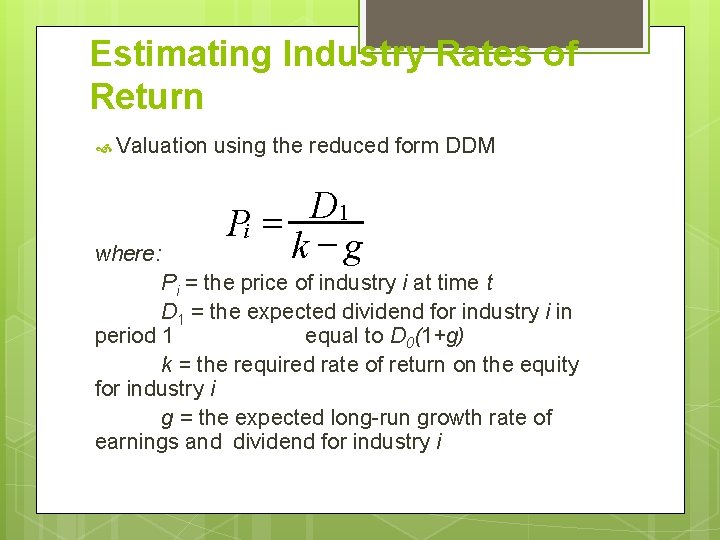 Estimating Industry Rates of Return

Valuation using the reduced form DDM

$P_i = \frac{D_1}{k - g}$

where:

$P_i$ = the price of industry $i$ at time $t$

$D_1$ = the expected dividend for industry $i$ in period 1 equal to $D_0(1+g)$

$k$ = the required rate of return on the equity for industry $i$

$g$ = the expected long-run growth rate of earnings and dividend for industry $i$